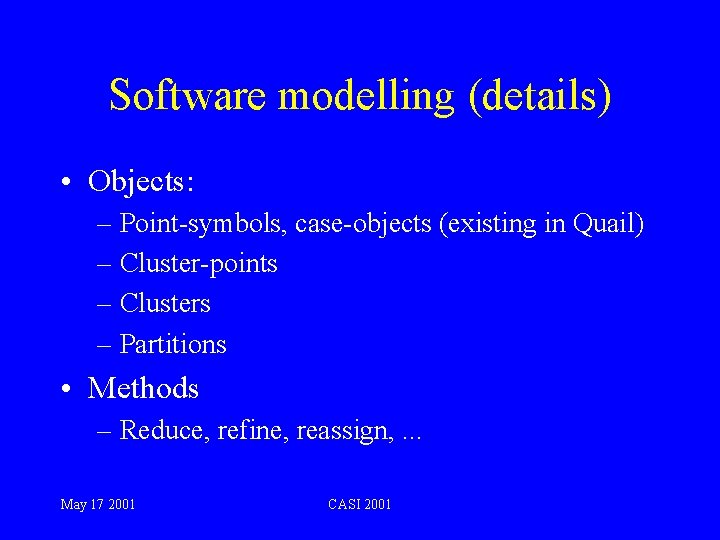 Software modelling (details)

• Objects:
– Point-symbols, case-objects (existing in Quail)
– Cluster-points
– Clusters
– Partitions
• Methods
– Reduce, refine, reassign, ...

May 17 2001

CASI 2001